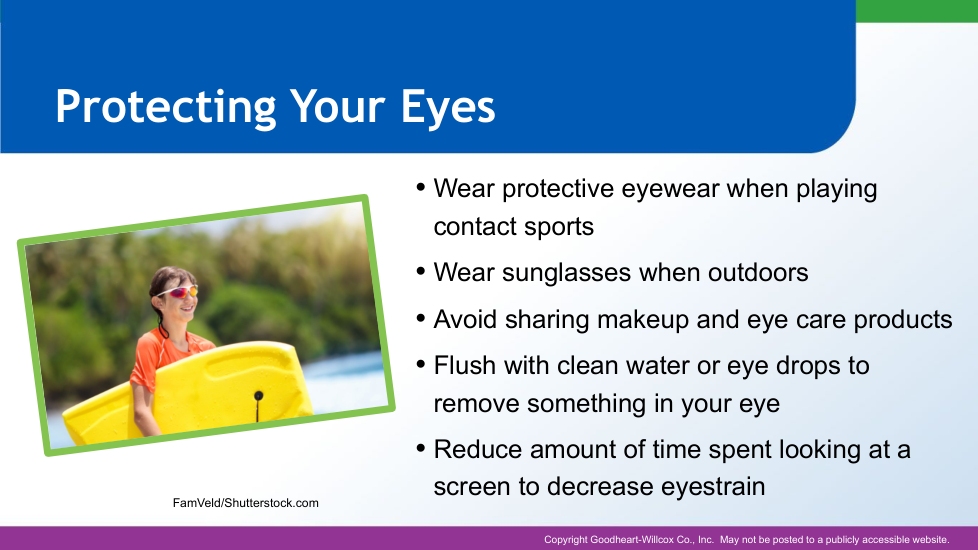 Protecting Your Eyes

FamVeld/Shutterstock.com

• Wear protective eyewear when playing contact sports
• Wear sunglasses when outdoors
• Avoid sharing makeup and eye care products
• Flush with clean water or eye drops to remove something in your eye
• Reduce amount of time spent looking at a screen to decrease eyestrain

Copyright Goodheart-Willcox Co., Inc. May not be posted to a publicly accessible website.